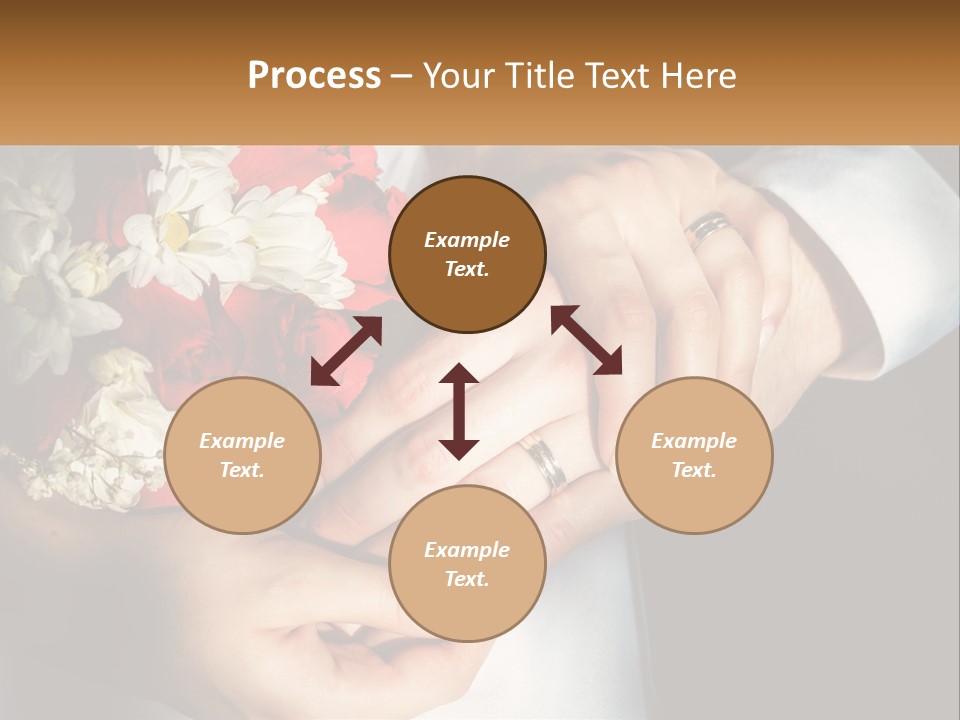 Process – Your Title Text Here

Example Text.

Example Text.

Example Text.

Example Text.